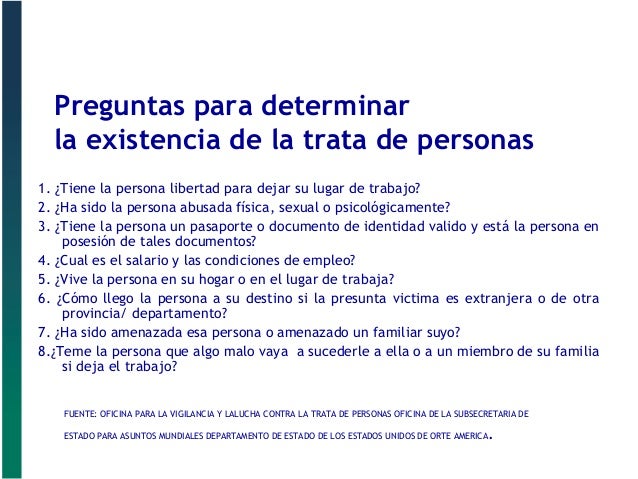 Preguntas para determinar
la existencia de la trata de personas

1. ¿Tiene la persona libertad para dejar su lugar de trabajo?
2. ¿Ha sido la persona abusada física, sexual o psicológicamente?
3. ¿Tiene la persona un pasaporte o documento de identidad valido y está la persona en posesión de tales documentos?
4. ¿Cual es el salario y las condiciones de empleo?
5. ¿Vive la persona en su hogar o en el lugar de trabaja?
6. ¿Cómo llego la persona a su destino si la presunta victima es extranjera o de otra provincia/ departamento?
7. ¿Ha sido amenazada esa persona o amenazado un familiar suyo?
8.¿Teme la persona que algo malo vaya a sucederle a ella o a un miembro de su familia si deja el trabajo?

FUENTE: OFICINA PARA LA VIGILANCIA Y LALUCHA CONTRA LA TRATA DE PERSONAS OFICINA DE LA SUBSECRETARIA DE

ESTADO PARA ASUNTOS MUNDIALES DEPARTAMENTO DE ESTADO DE LOS ESTADOS UNIDOS DE ORTE AMERICA.